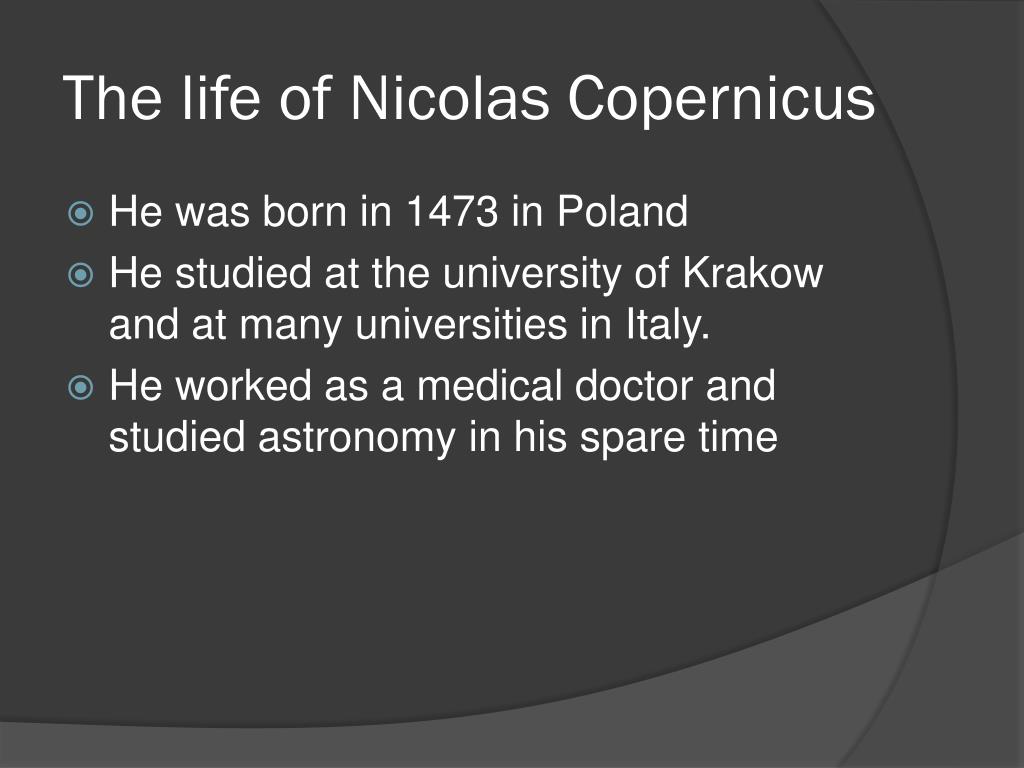 The life of Nicolas Copernicus

He was born in 1473 in Poland

He studied at the university of Krakow and at many universities in Italy.

He worked as a medical doctor and studied astronomy in his spare time